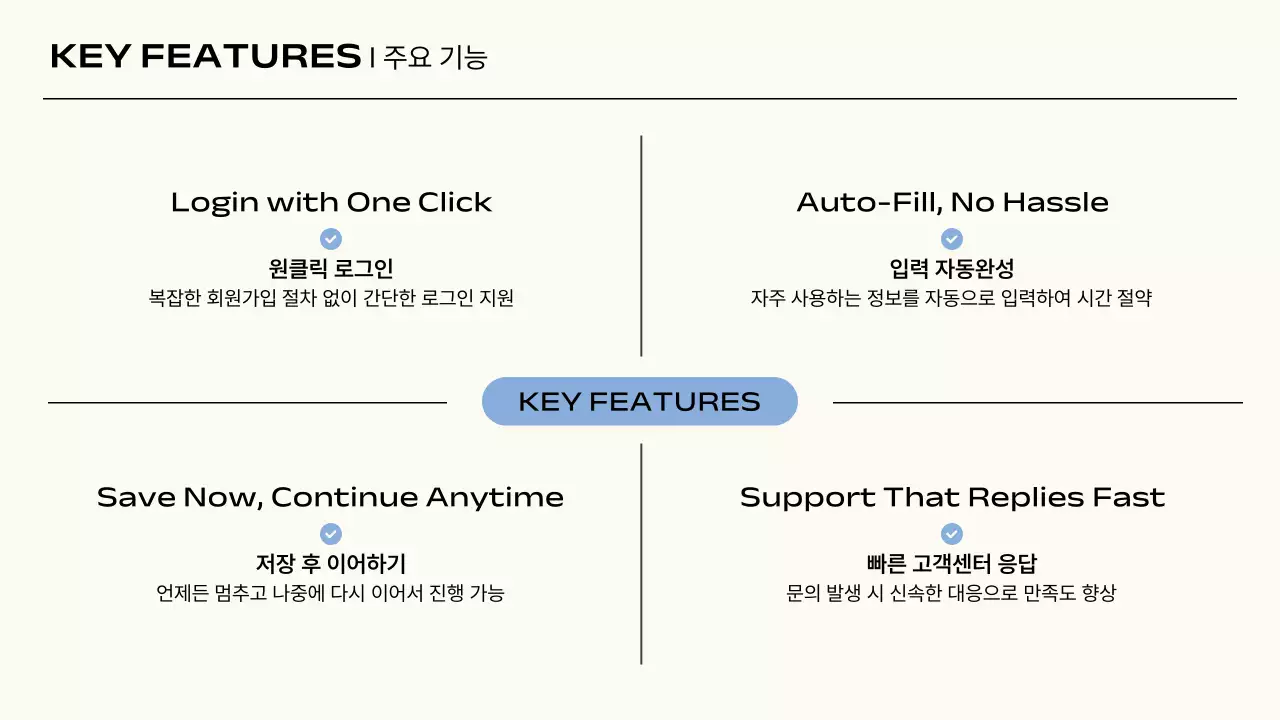 KEY FEATURES | 주요 기능

Login with One Click
원클릭 로그인
복잡한 회원가입 절차 없이 간단한 로그인 지원

Auto-Fill, No Hassle
입력 자동완성
자주 사용하는 정보를 자동으로 입력하여 시간 절약

KEY FEATURES

Save Now, Continue Anytime
저장 후 이어하기
언제든 멈추고 나중에 다시 이어서 진행 가능

Support That Replies Fast
빠른 고객센터 응답
문의 발생 시 신속한 대응으로 만족도 향상